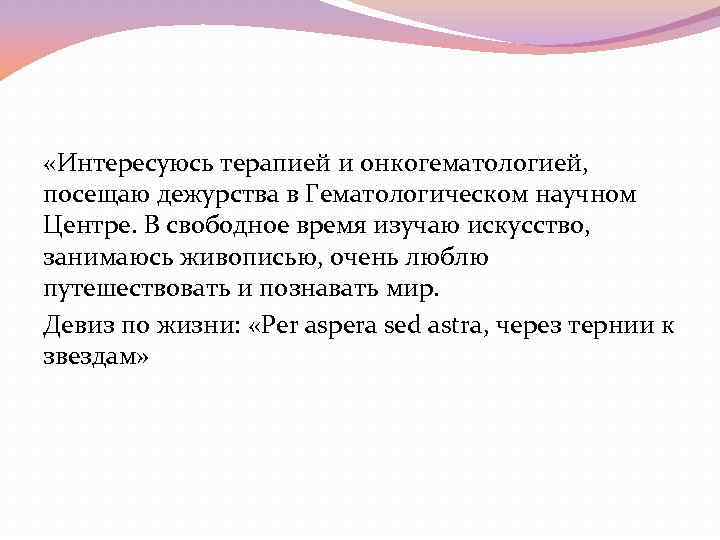 «Интересуюсь терапией и онкогематологией, посещаю дежурства в Гематологическом научном Центре. В свободное время изучаю искусство, занимаюсь живописью, очень люблю путешествовать и познавать мир.

Девиз по жизни: «Per aspera sed astra, через тернии к звездам»